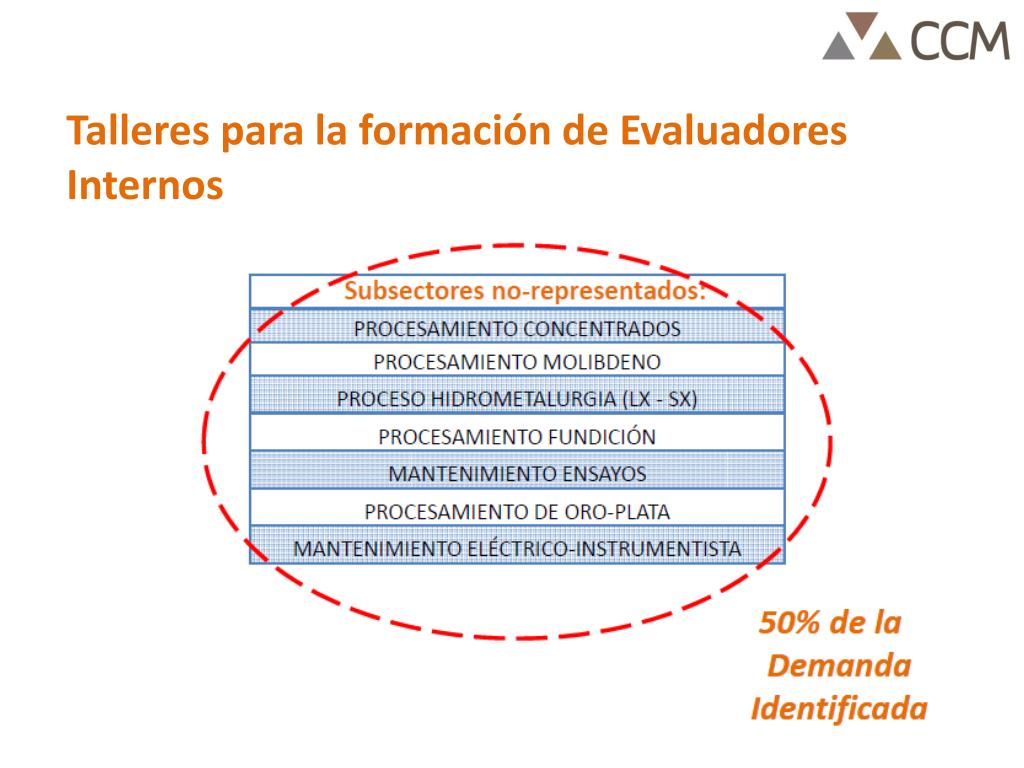 CCM

Talleres para la formación de Evaluadores Internos

| Subsectores no-representados: |
|---|
| PROCESAMIENTO CONCENTRADOS |
| PROCESAMIENTO MOLIBDENO |
| PROCESO HIDROMETALURGIA (LX - SX) |
| PROCESAMIENTO FUNDICIÓN |
| MANTENIMIENTO ENSAYOS |
| PROCESAMIENTO DE ORO-PLATA |
| MANTENIMIENTO ELÉCTRICO-INSTRUMENTISTA |

50% de la Demanda Identificada